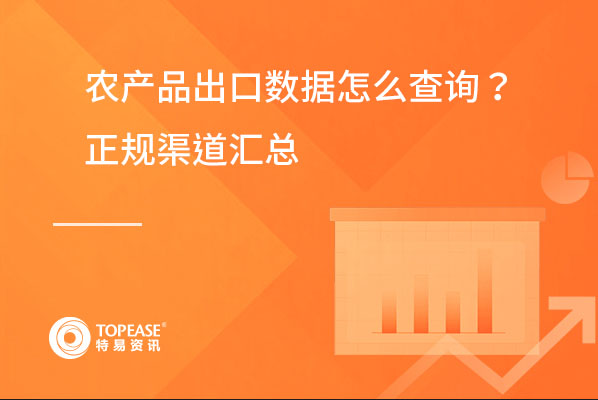 农产品出口数据怎么查询？
正规渠道汇总

TOPEASE®
特易资讯